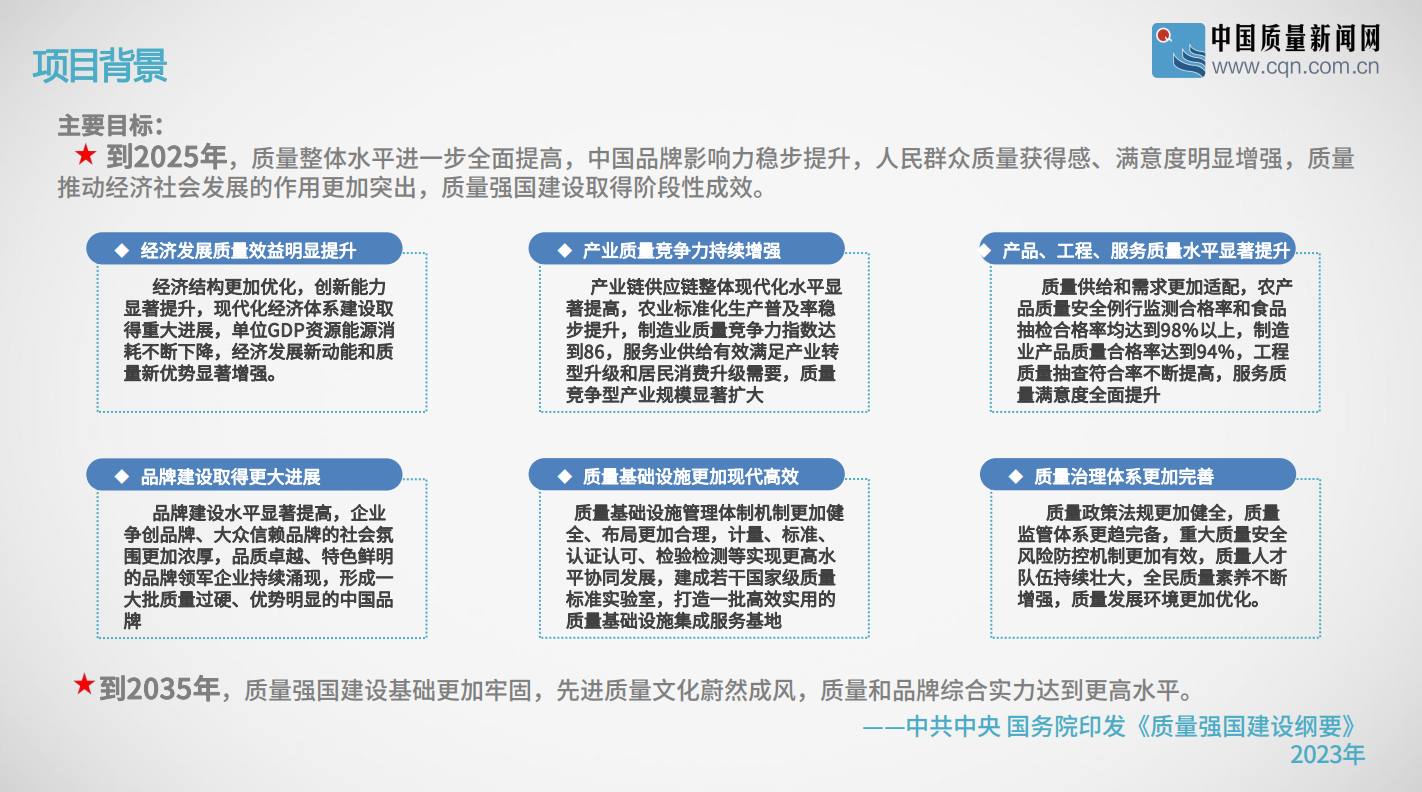 项目背景

中国质量新闻网
www.cqn.com.cn

主要目标：

★ 到2025年，质量整体水平进一步全面提高，中国品牌影响力稳步提升，人民群众质量获得感、满意度明显增强，质量推动经济社会发展的作用更加突出，质量强国建设取得阶段性成效。

◆ 经济发展质量效益明显提升

经济结构更加优化，创新能力显著提升，现代化经济体系建设取得重大进展，单位GDP资源能源消耗不断下降，经济发展新动能和质量新优势显著增强。

◆ 产业质量竞争力持续增强

产业链供应链整体现代化水平显著提高，农业标准化生产普及率稳步提升，制造业质量竞争力指数达到86，服务业供给有效满足产业转型升级和居民消费升级需要，质量竞争型产业规模显著扩大

◆ 产品、工程、服务质量水平显著提升

质量供给和需求更加适配，农产品质量安全例行监测合格率和食品抽检合格率均达到98%以上，制造业产品质量合格率达到94%，工程质量抽查符合率不断提高，服务质量满意度全面提升

◆ 品牌建设取得更大进展

品牌建设水平显著提高，企业争创品牌、大众信赖品牌的社会氛围更加浓厚，品质卓越、特色鲜明的品牌领军企业持续涌现，形成一大批质量过硬、优势明显的中国品牌

◆ 质量基础设施更加现代高效

质量基础设施管理体制机制更加健全、布局更加合理，计量、标准、认证认可、检验检测等实现更高水平协同发展，建成若干国家级质量标准实验室，打造一批高效实用的质量基础设施集成服务基地

◆ 质量治理体系更加完善

质量政策法规更加健全，质量监管体系更趋完备，重大质量安全风险防控机制更加有效，质量人才队伍持续壮大，全民质量素养不断增强，质量发展环境更加优化。

★ 到2035年，质量强国建设基础更加牢固，先进质量文化蔚然成风，质量和品牌综合实力达到更高水平。

——中共中央 国务院印发《质量强国建设纲要》
2023年